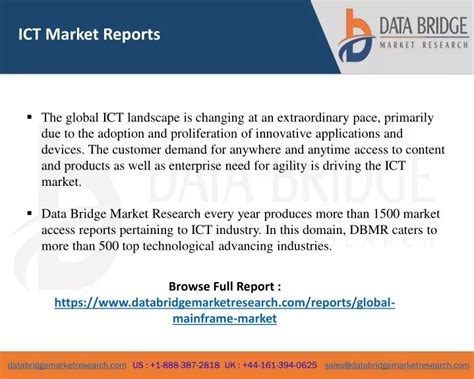 ICT Market Reports

DATA BRIDGE
MARKET RESEARCH

▪ The global ICT landscape is changing at an extraordinary pace, primarily due to the adoption and proliferation of innovative applications and devices. The customer demand for anywhere and anytime access to content and products as well as enterprise need for agility is driving the ICT market.

▪ Data Bridge Market Research every year produces more than 1500 market access reports pertaining to ICT industry. In this domain, DBMR caters to more than 500 top technological advancing industries.

Browse Full Report :
https://www.databridgemarketresearch.com/reports/global-mainframe-market

databridgemarketresearch.com US : +1-888-387-2818 UK : +44-161-394-0625 sales@databridgemarketresearch.com